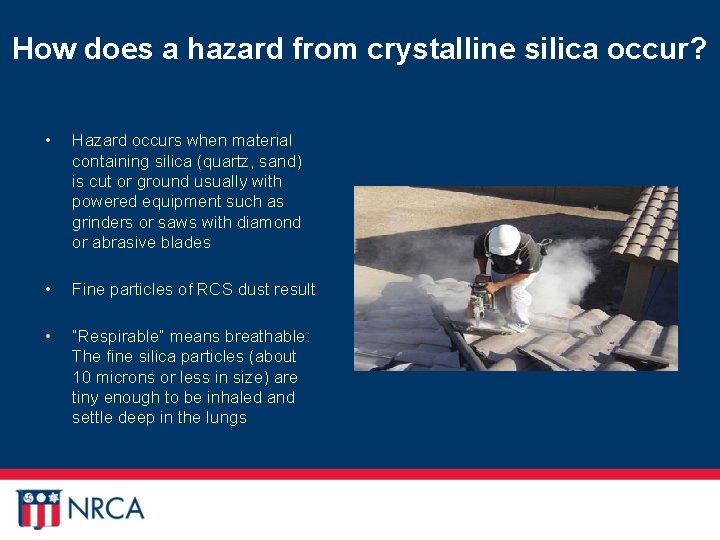 How does a hazard from crystalline silica occur?

• Hazard occurs when material containing silica (quartz, sand) is cut or ground usually with powered equipment such as grinders or saws with diamond or abrasive blades

• Fine particles of RCS dust result

• "Respirable" means breathable: The fine silica particles (about 10 microns or less in size) are tiny enough to be inhaled and settle deep in the lungs

NRCA